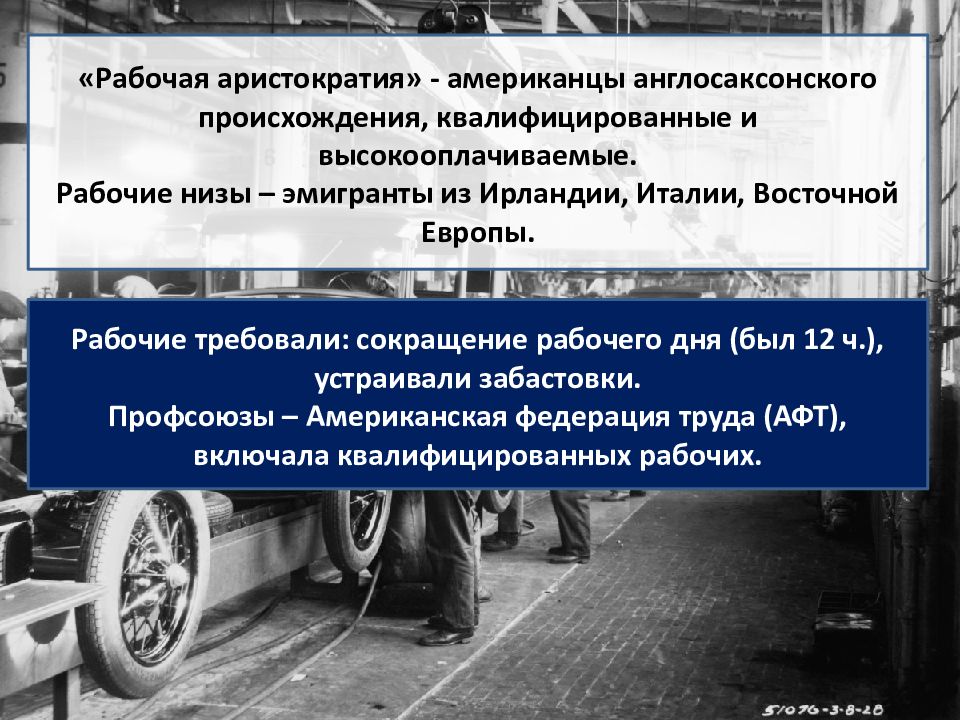 «Рабочая аристократия» - американцы англосаксонского происхождения, квалифицированные и высокооплачиваемые.
Рабочие низы – эмигранты из Ирландии, Италии, Восточной Европы.

Рабочие требовали: сокращение рабочего дня (был 12 ч.), устраивали забастовки.
Профсоюзы – Американская федерация труда (АФТ), включала квалифицированных рабочих.

51076-3-8-28